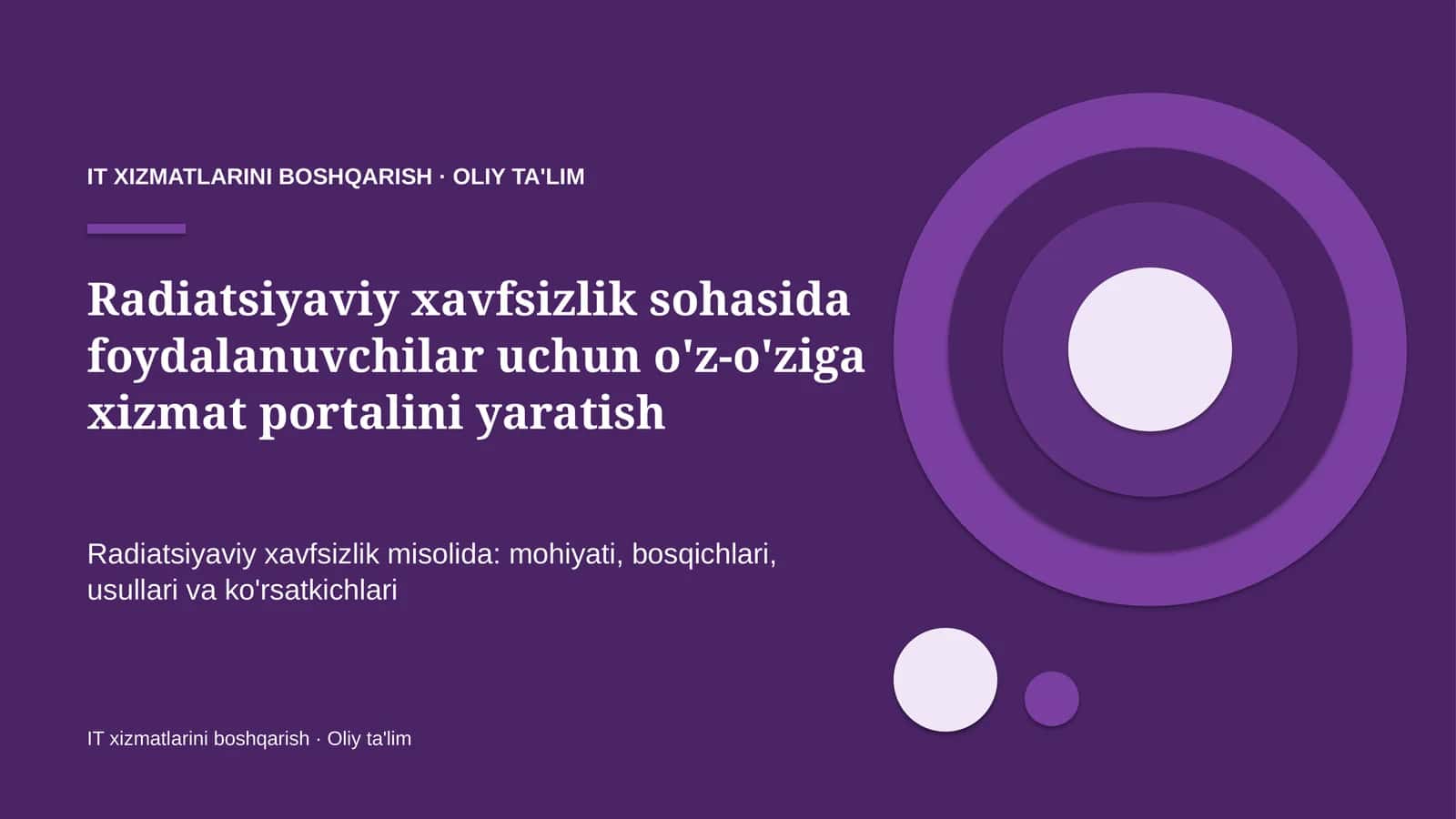 IT XIZMATLARINI BOSHQARISH · OLIY TA'LIM

Radiatsiyaviy xavfsizlik sohasida foydalanuvchilar uchun o'z-o'ziga xizmat portalini yaratish

Radiatsiyaviy xavfsizlik misolida: mohiyati, bosqichlari, usullari va ko'rsatkichlari

IT xizmatlarini boshqarish · Oliy ta'lim